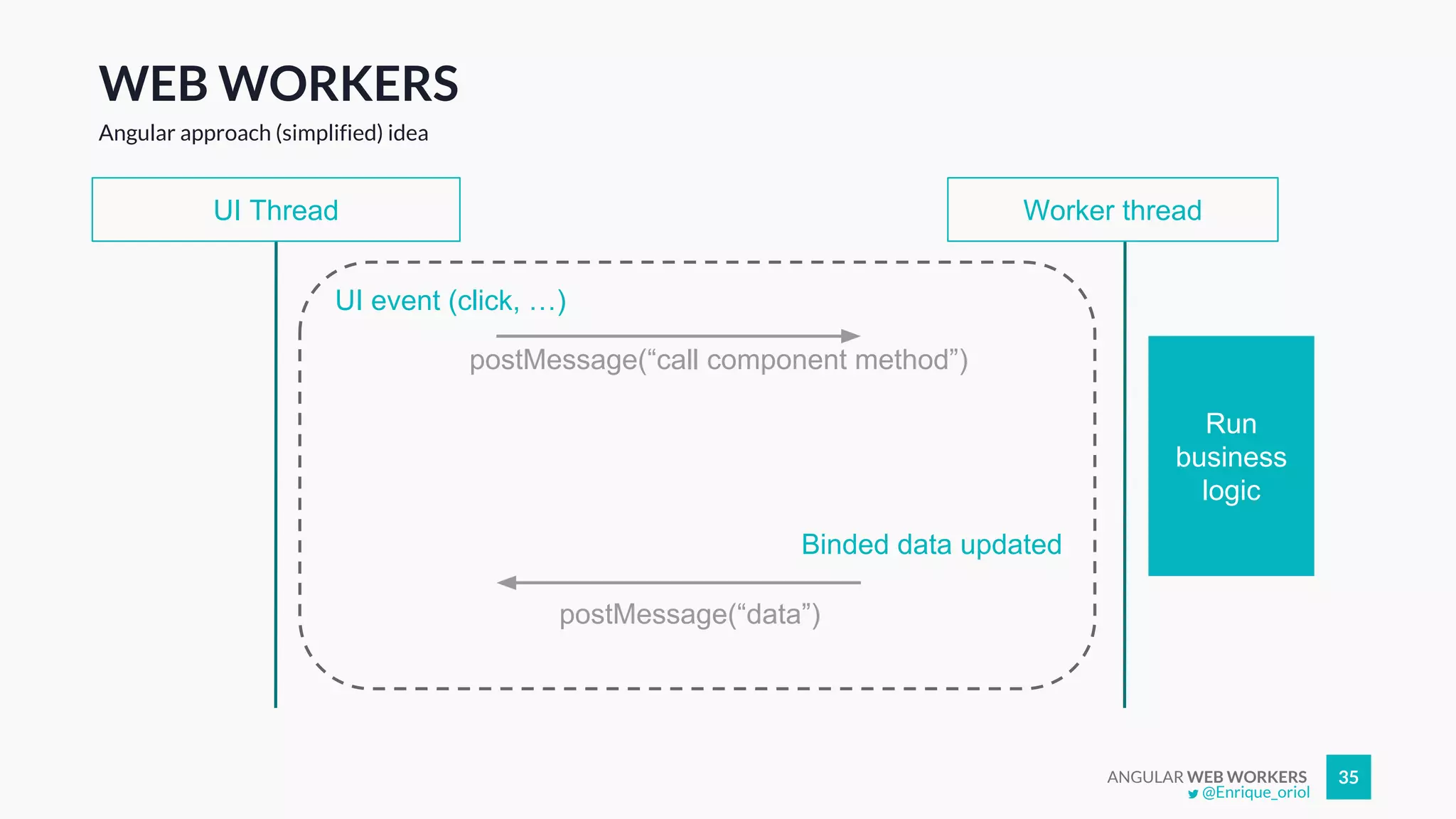 WEB WORKERS
Angular approach (simplified) idea

UI Thread

Worker thread

UI event (click, …)

postMessage(“call component method”)

Run business logic

Binded data updated

postMessage(“data”)

ANGULAR WEB WORKERS
@Enrique_oriol

35